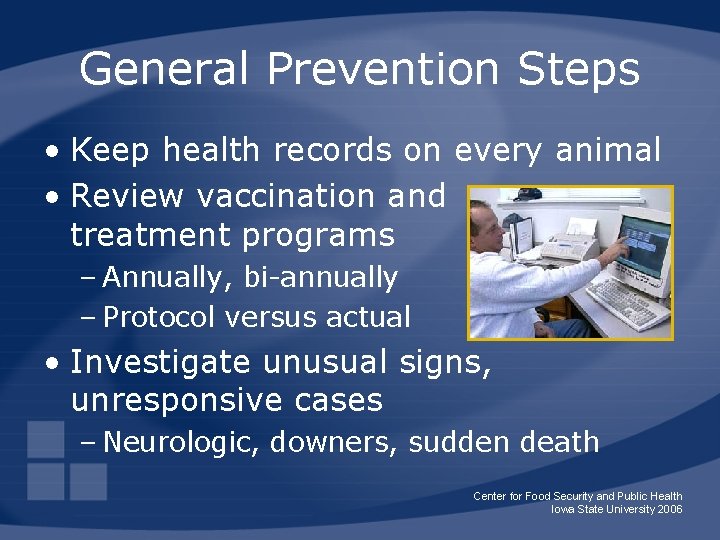 General Prevention Steps

• Keep health records on every animal
• Review vaccination and treatment programs
– Annually, bi-annually
– Protocol versus actual
• Investigate unusual signs, unresponsive cases
– Neurologic, downers, sudden death

Center for Food Security and Public Health
Iowa State University 2006